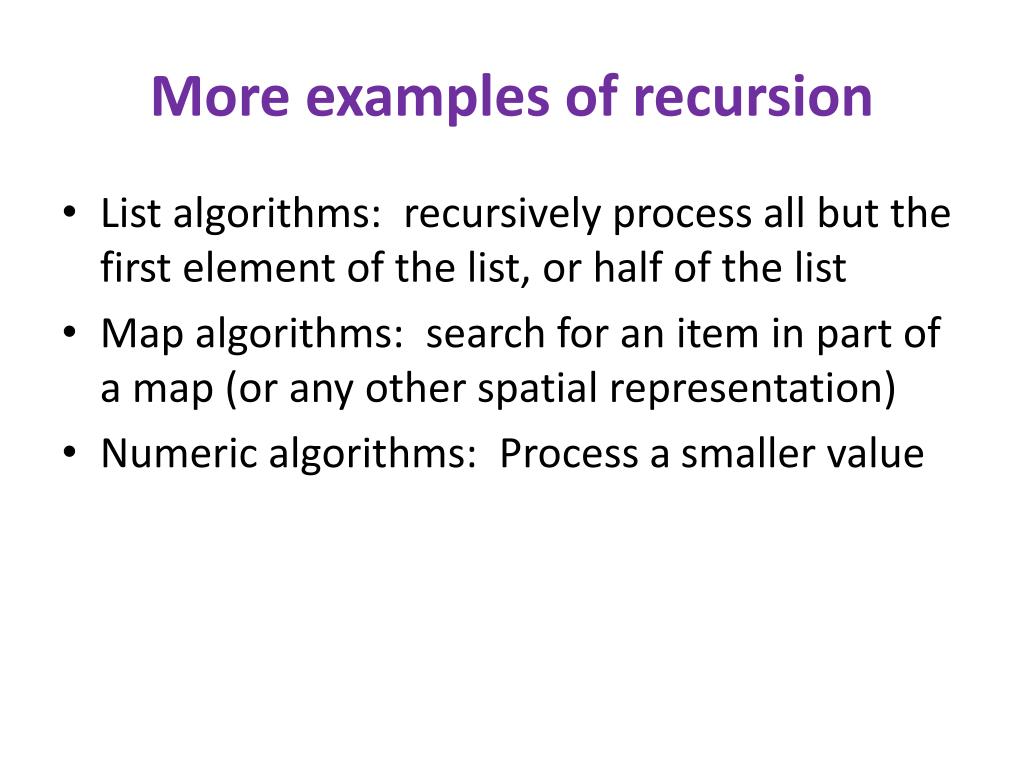 More examples of recursion

• List algorithms: recursively process all but the first element of the list, or half of the list
• Map algorithms: search for an item in part of a map (or any other spatial representation)
• Numeric algorithms: Process a smaller value